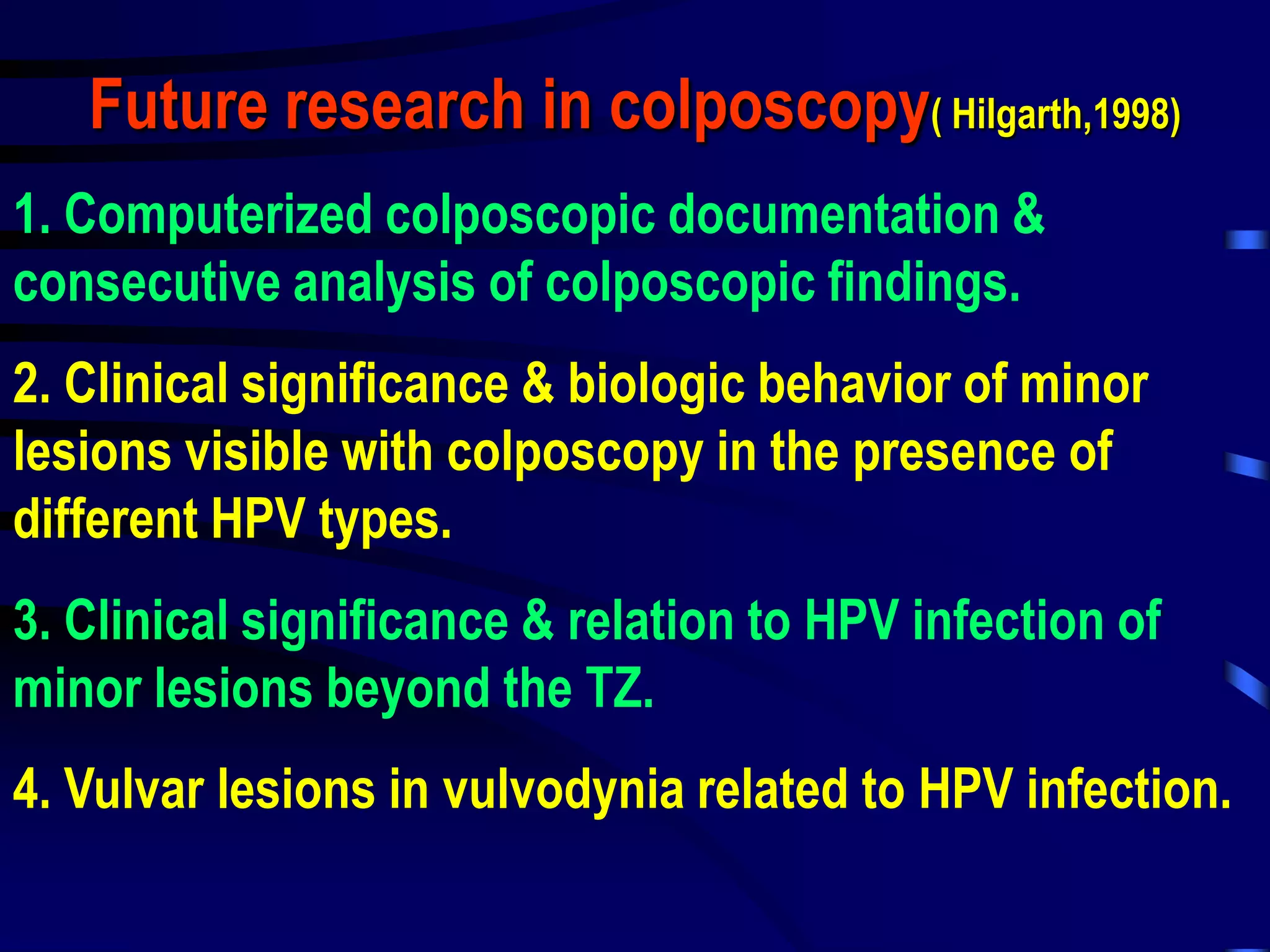 Future research in colposcopy( Hilgarth,1998)

1. Computerized colposcopic documentation & consecutive analysis of colposcopic findings.

2. Clinical significance & biologic behavior of minor lesions visible with colposcopy in the presence of different HPV types.

3. Clinical significance & relation to HPV infection of minor lesions beyond the TZ.

4. Vulvar lesions in vulvodynia related to HPV infection.